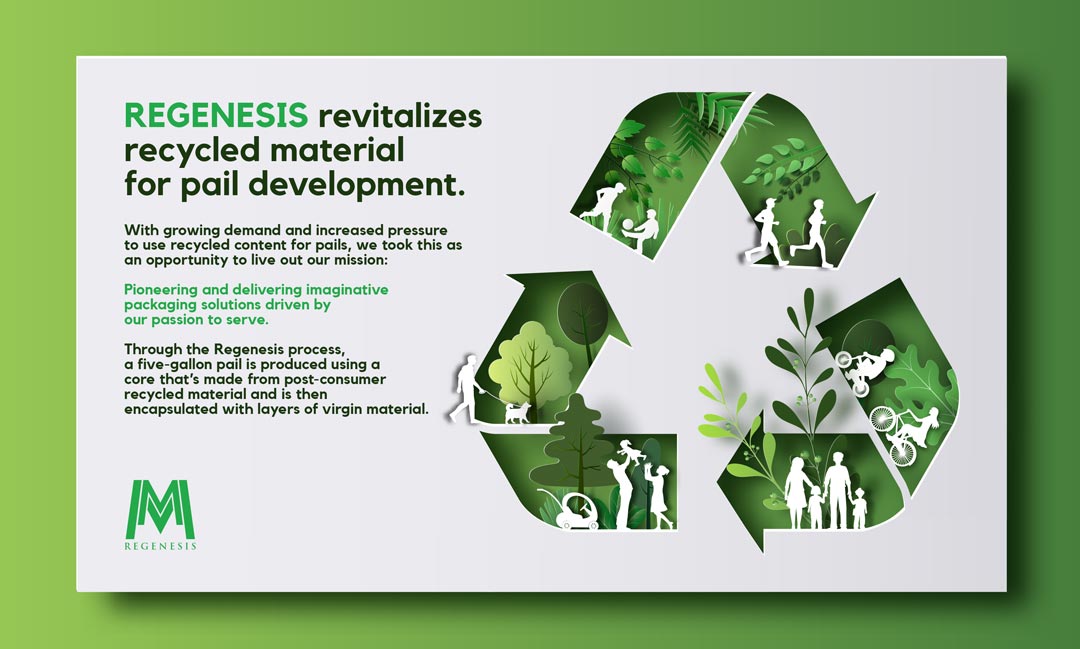 REGENESIS revitalizes recycled material for pail development.

With growing demand and increased pressure to use recycled content for pails, we took this as an opportunity to live out our mission:

Pioneering and delivering imaginative packaging solutions driven by our passion to serve.

Through the Regenesis process, a five-gallon pail is produced using a core that's made from post-consumer recycled material and is then encapsulated with layers of virgin material.

M
REGENESIS